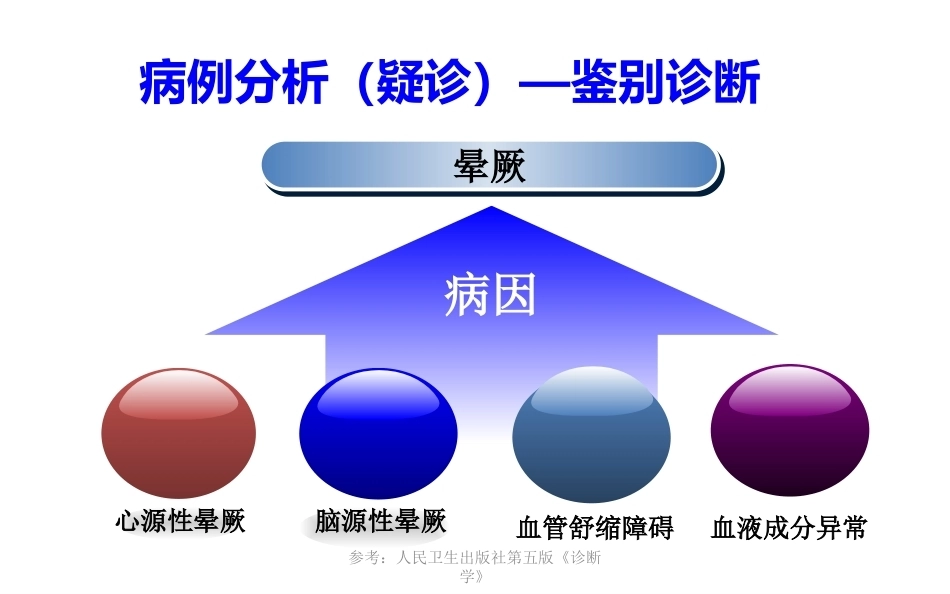 病例分析（疑诊）—鉴别诊断

晕厥

病因

心源性晕厥

脑源性晕厥

血管舒缩障碍

血液成分异常

参考：人民卫生出版社第五版《诊断学》